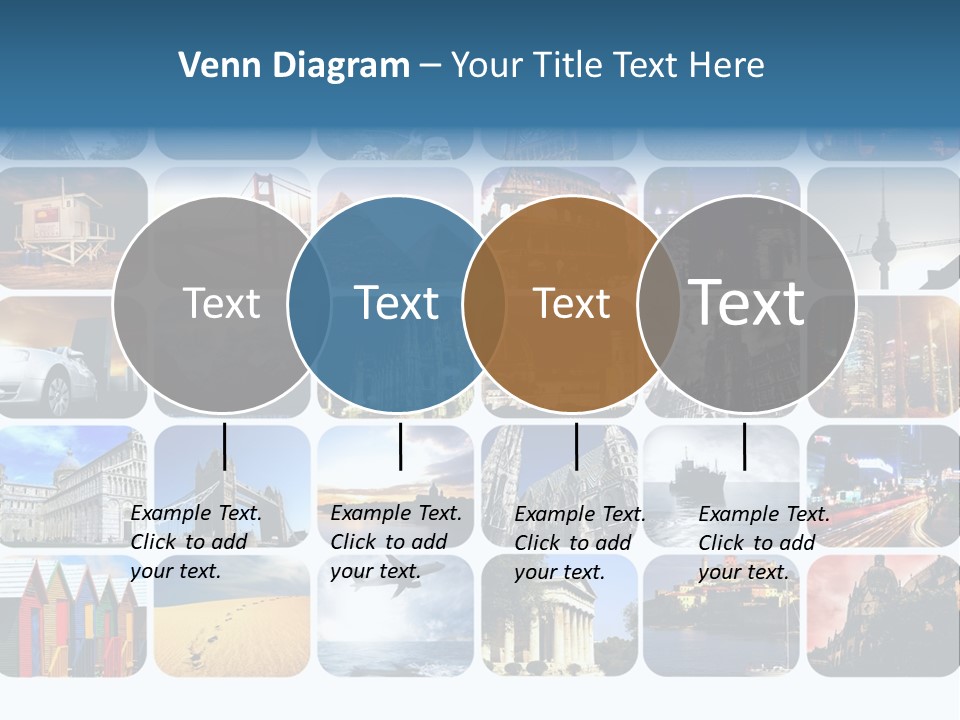 Venn Diagram – Your Title Text Here

Text

Text

Text

Text

Example Text. Click to add your text.

Example Text. Click to add your text.

Example Text. Click to add your text.

Example Text. Click to add your text.